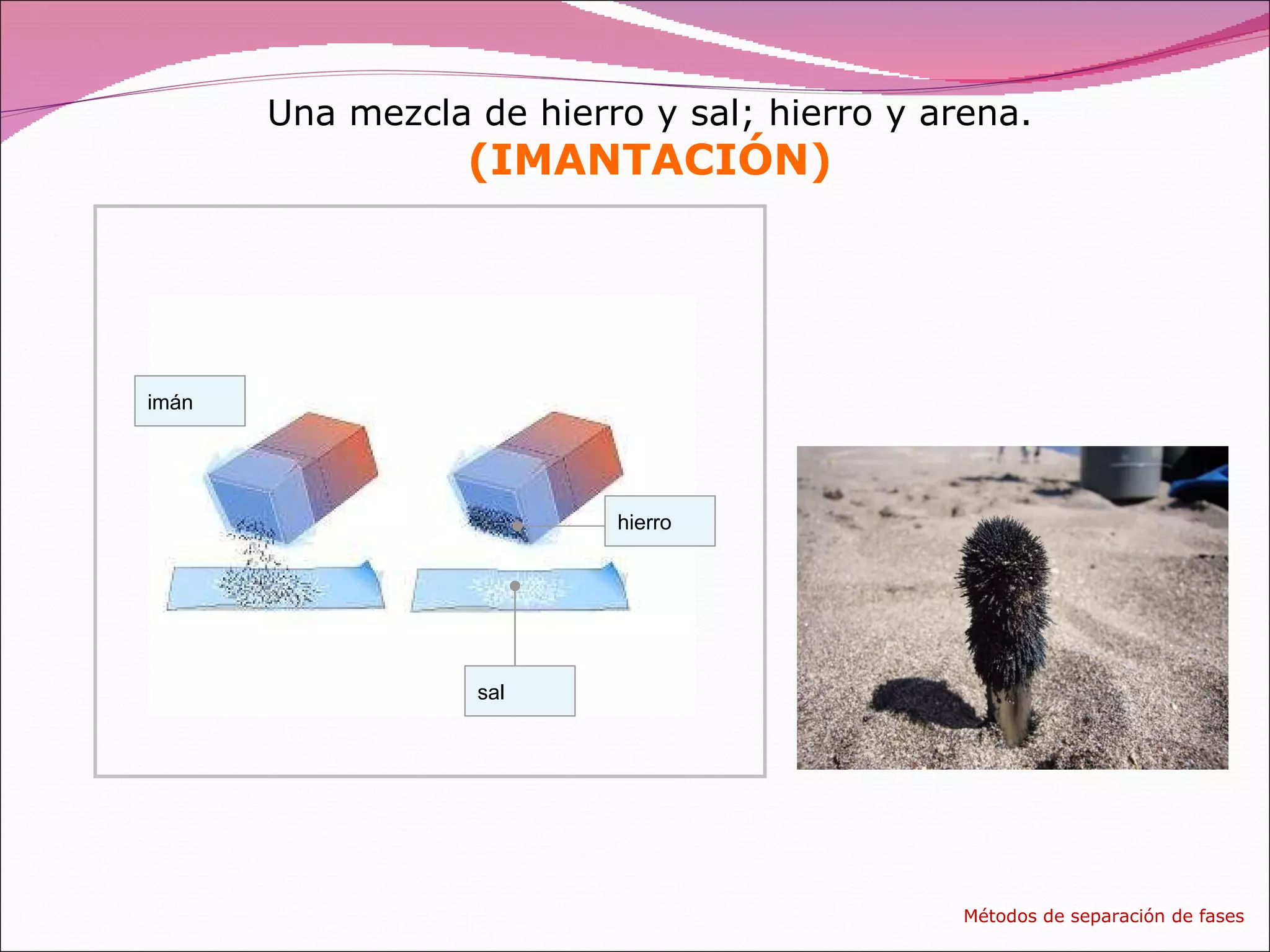 Una mezcla de hierro y sal; hierro y arena.
(IMANTACIÓN)

imán

hierro

sal

Métodos de separación de fases